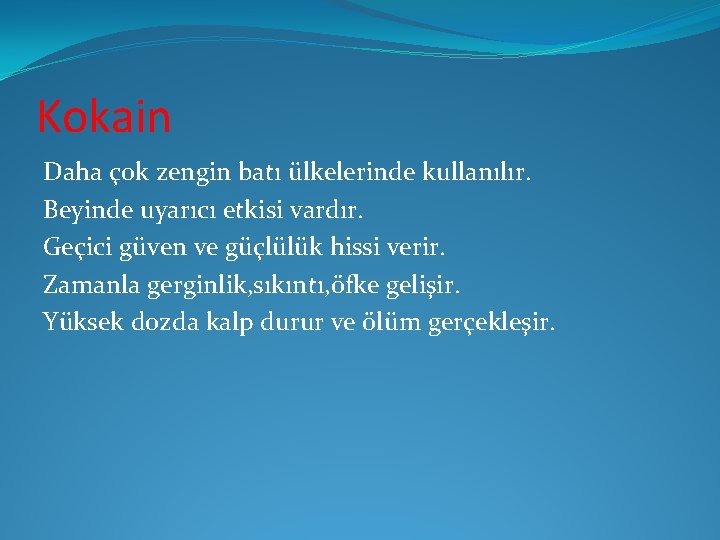 Kokain

Daha çok zengin batı ülkelerinde kullanılır.
Beyinde uyarıcı etkisi vardır.
Geçici güven ve güçlülük hissi verir.
Zamanla gerginlik,sıkıntı,öfke gelişir.
Yüksek dozda kalp durur ve ölüm gerçekleşir.